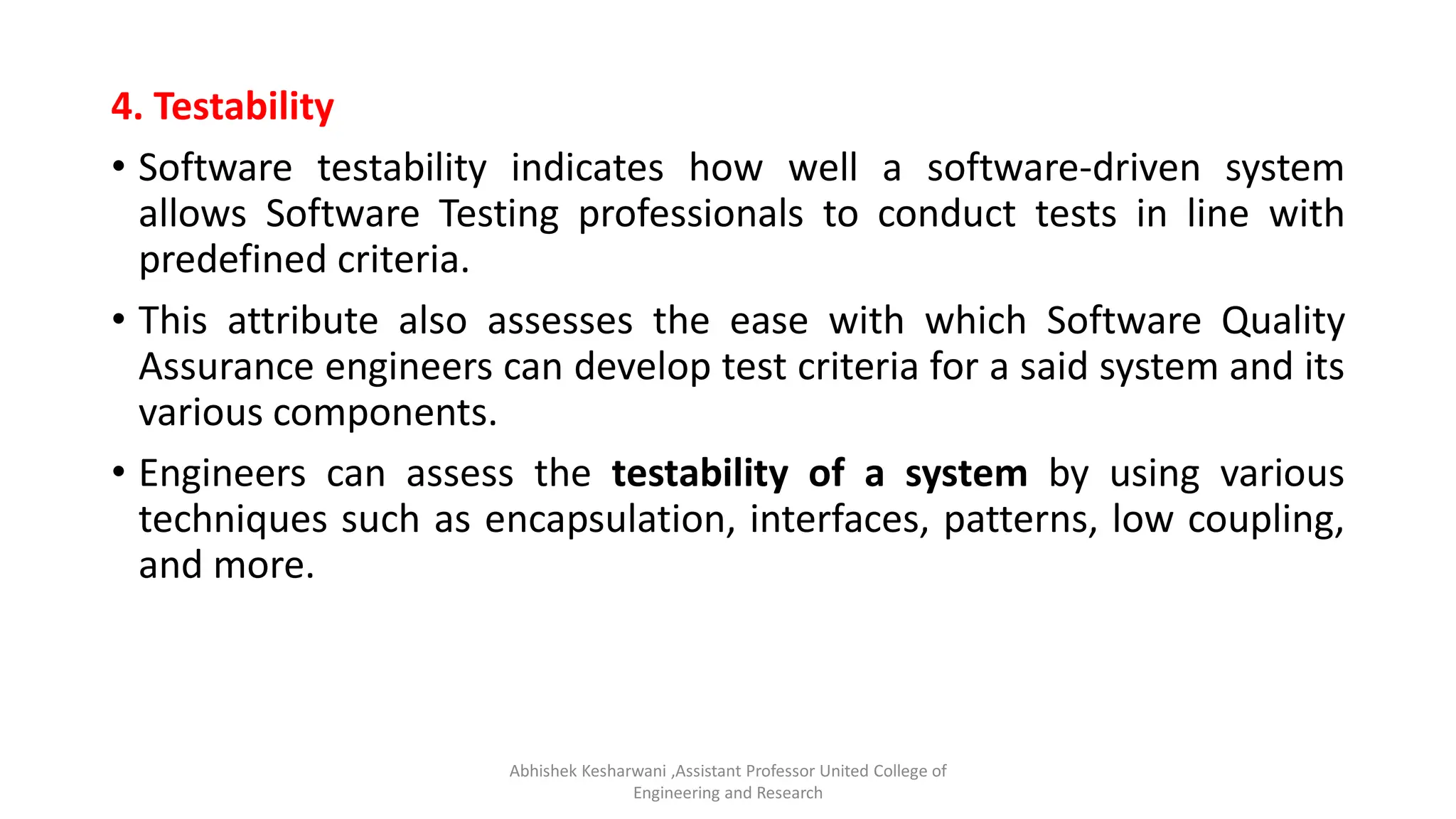 4. Testability

• Software testability indicates how well a software-driven system allows Software Testing professionals to conduct tests in line with predefined criteria.

• This attribute also assesses the ease with which Software Quality Assurance engineers can develop test criteria for a said system and its various components.

• Engineers can assess the testability of a system by using various techniques such as encapsulation, interfaces, patterns, low coupling, and more.

Abhishek Kesharwani ,Assistant Professor United College of Engineering and Research